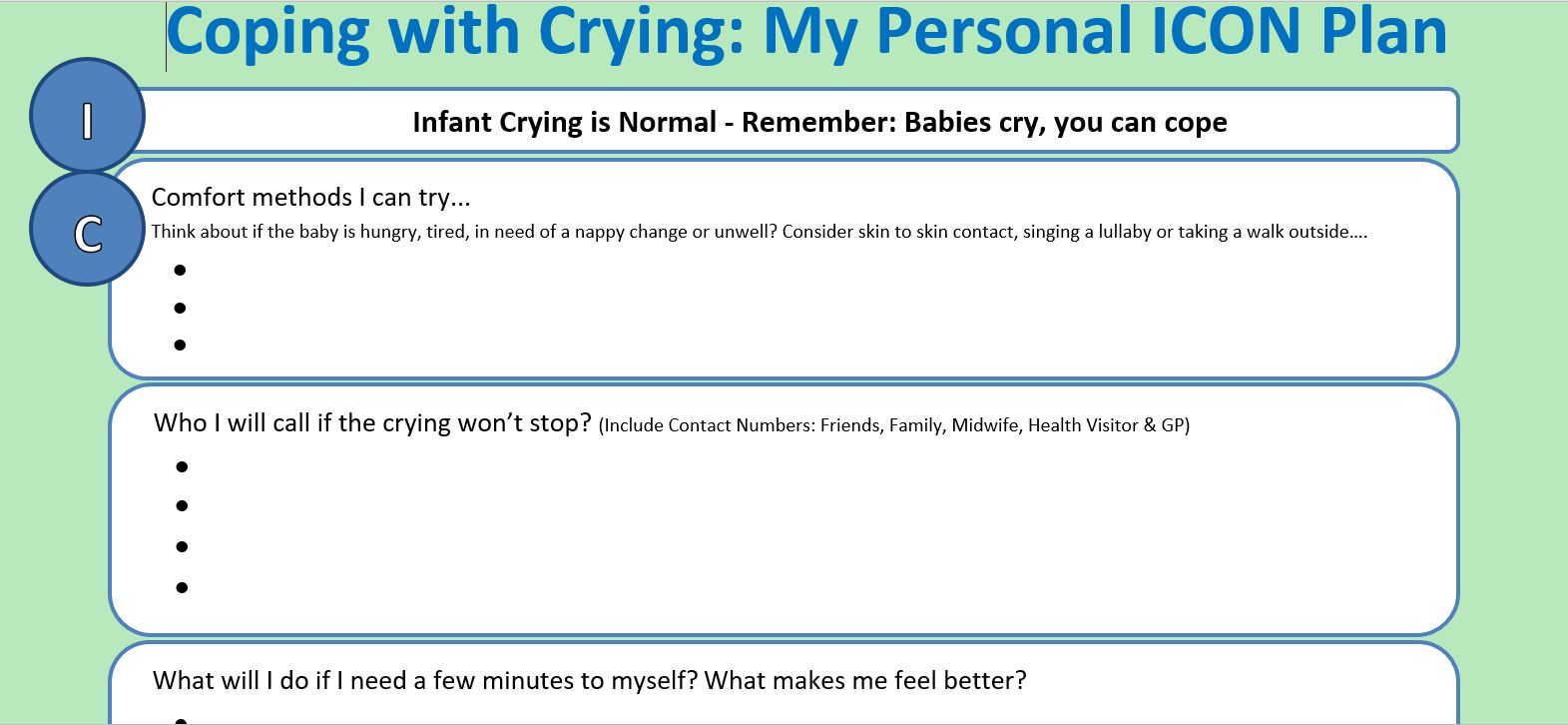 Coping with Crying: My Personal ICON Plan

I

Infant Crying is Normal - Remember: Babies cry, you can cope

C

Comfort methods I can try...

Think about if the baby is hungry, tired, in need of a nappy change or unwell? Consider skin to skin contact, singing a lullaby or taking a walk outside....

•
•
•

Who I will call if the crying won't stop? (Include Contact Numbers: Friends, Family, Midwife, Health Visitor & GP)

•
•
•
•

What will I do if I need a few minutes to myself? What makes me feel better?